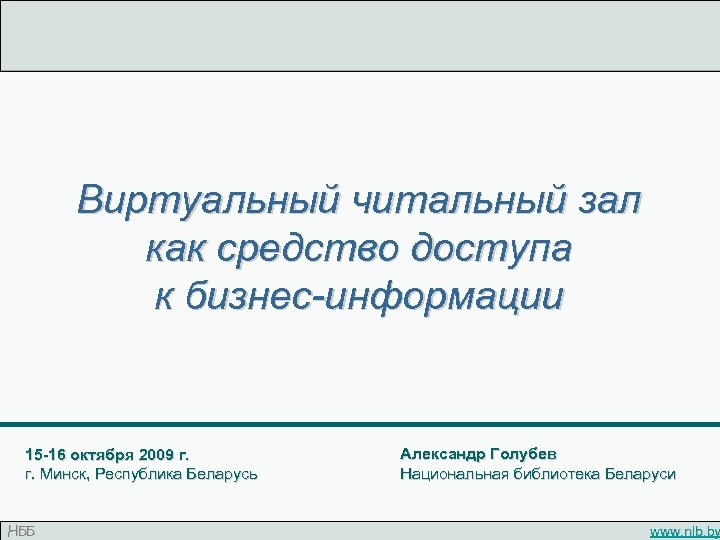 Виртуальный читальный зал как средство доступа к бизнес-информации

15-16 октября 2009 г.
г. Минск, Республика Беларусь

Александр Голубев
Национальная библиотека Беларуси

НББ

www.nlb.by